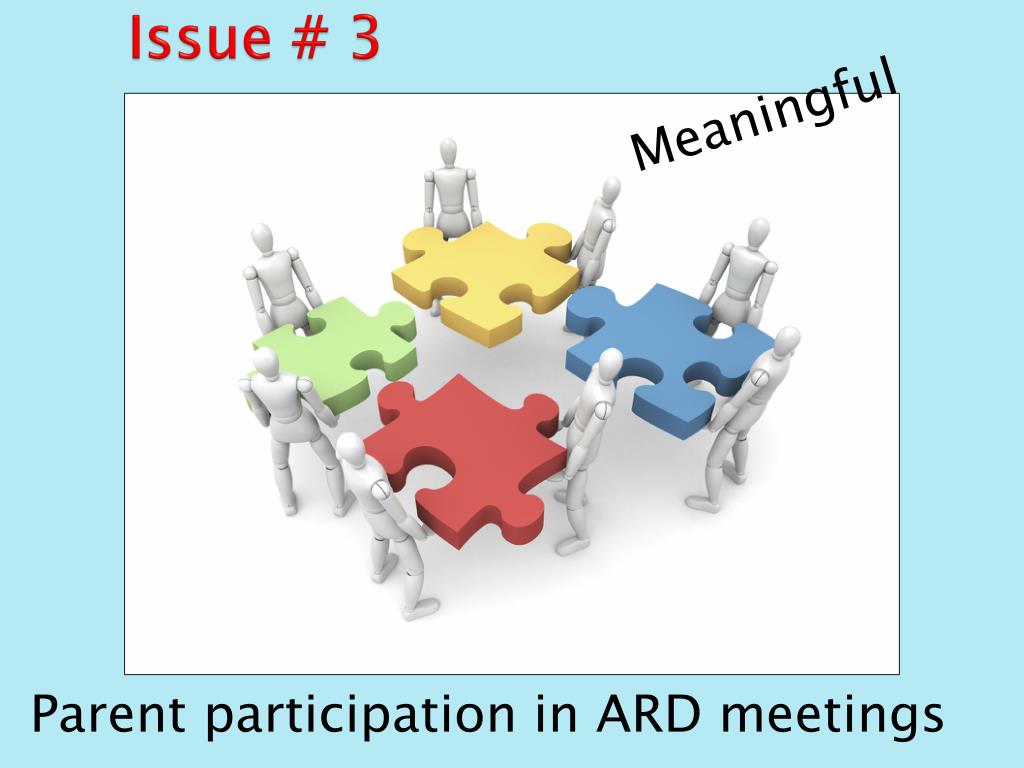 Issue # 3

Meaningful

Parent participation in ARD meetings